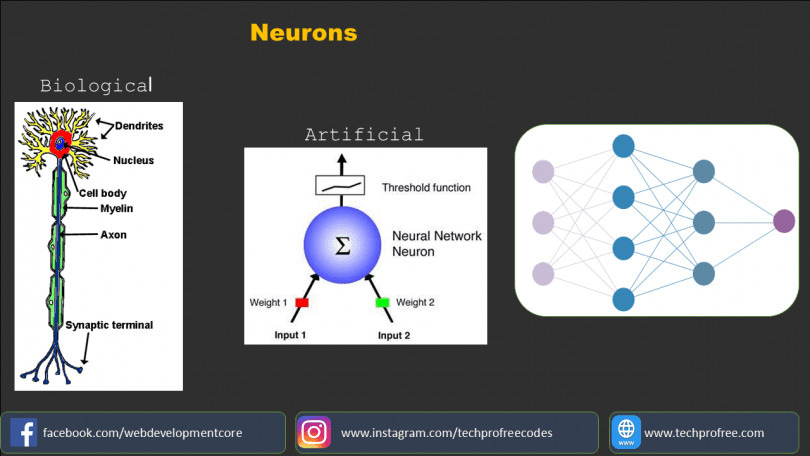 Neurons

Biological

Dendrites
Nucleus
Cell body
Myelin
Axon
Synaptic terminal

Artificial

Threshold function
$\Sigma$
Neural Network Neuron
Weight 1
Weight 2
Input 1
Input 2

facebook.com/webdevelopmentcore
www.instagram.com/techprofreecodes
WWW
www.techprofree.com